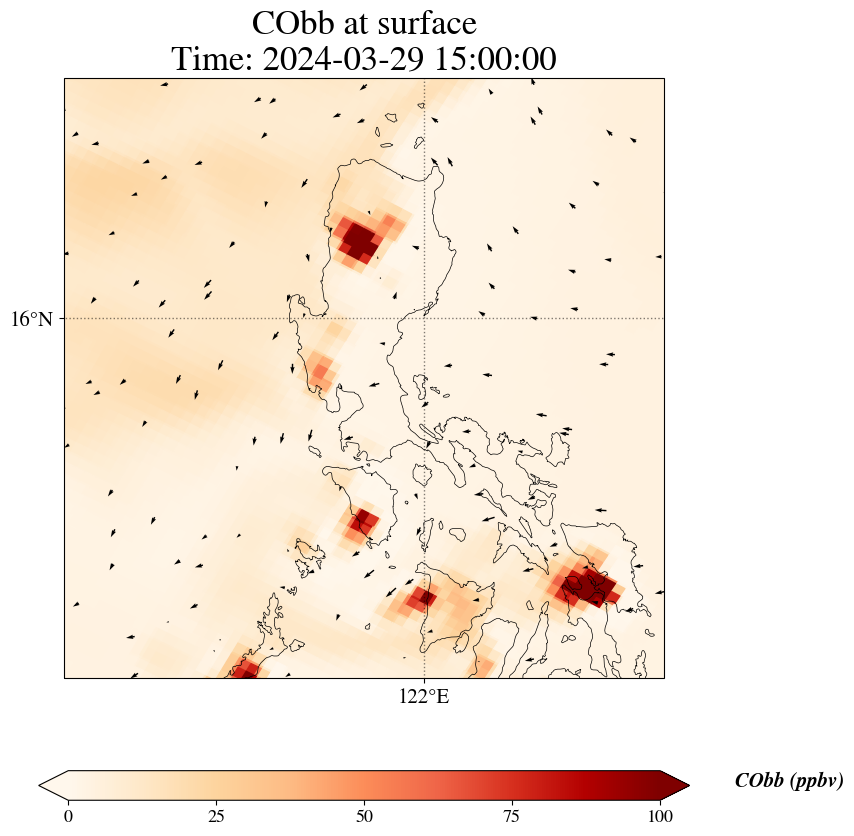 CObb at surface
Time: 2024-03-29 15:00:00

16°N

122°E

0
25
50
75
100

CObb (ppbv)